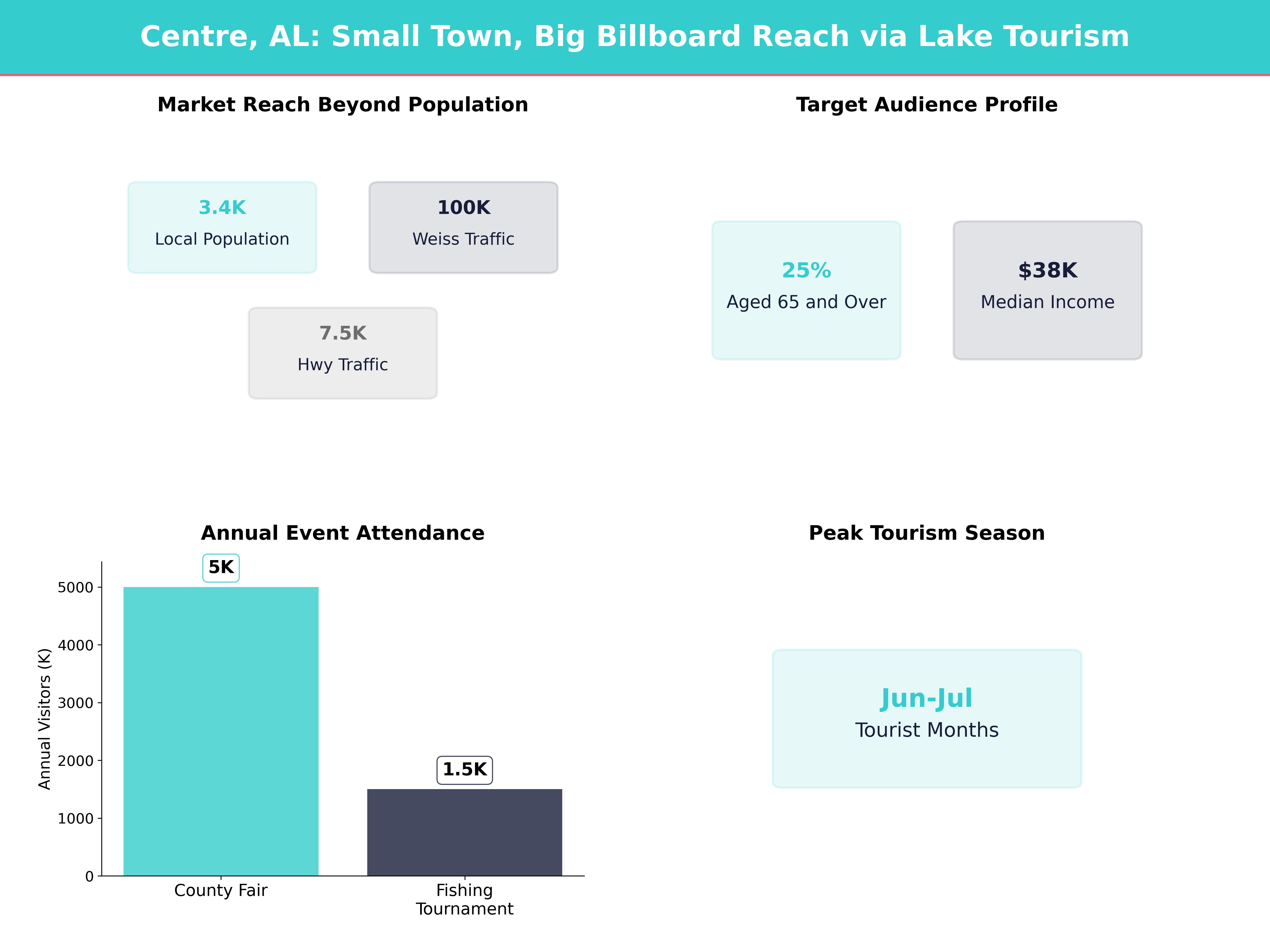 Centre, AL: Small Town, Big Billboard Reach via Lake Tourism

Market Reach Beyond Population

3.4K
Local Population

100K
Weiss Traffic

7.5K
Hwy Traffic

Target Audience Profile

25%
Aged 65 and Over

$38K
Median Income

Annual Event Attendance

Annual Visitors (K)

5000
4000
3000
2000
1000
0

5K
1.5K

County Fair
Fishing Tournament

Peak Tourism Season

Jun-Jul
Tourist Months